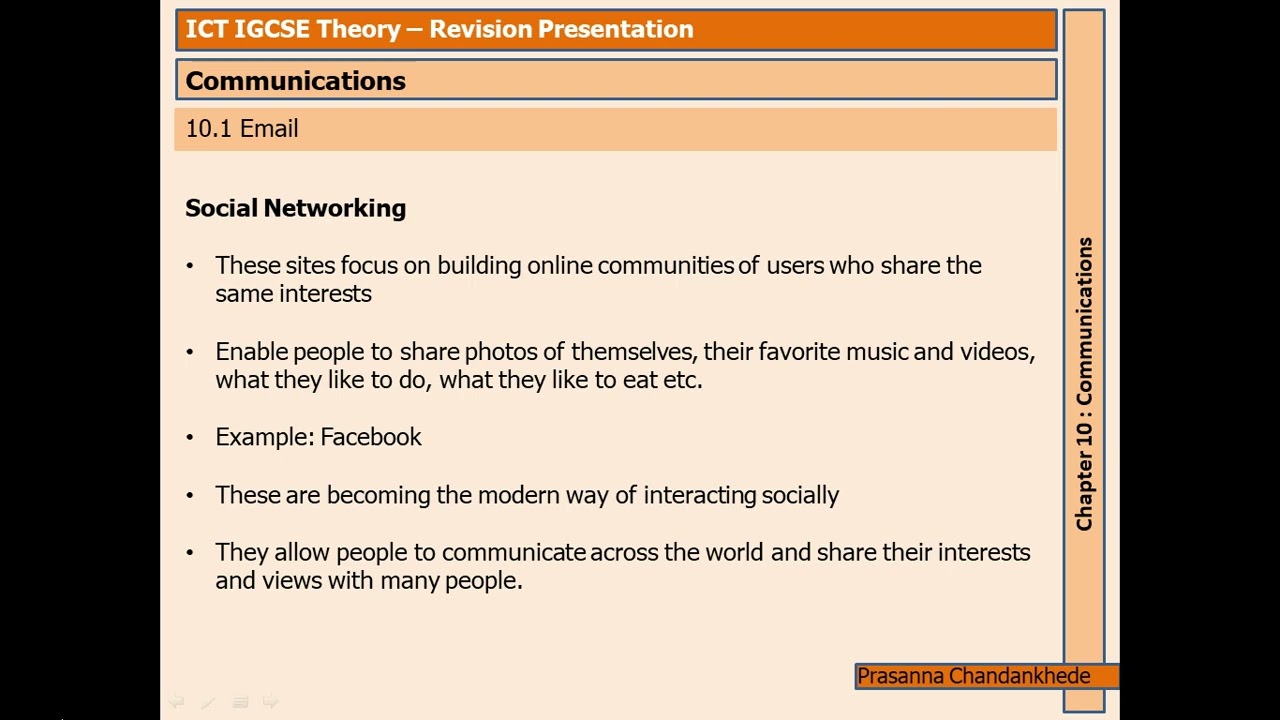 ICT IGCSE Theory – Revision Presentation

Communications

10.1 Email

Social Networking

• These sites focus on building online communities of users who share the same interests

• Enable people to share photos of themselves, their favorite music and videos, what they like to do, what they like to eat etc.

• Example: Facebook

• These are becoming the modern way of interacting socially

• They allow people to communicate across the world and share their interests and views with many people.

Chapter 10 : Communications

Prasanna Chandankhede